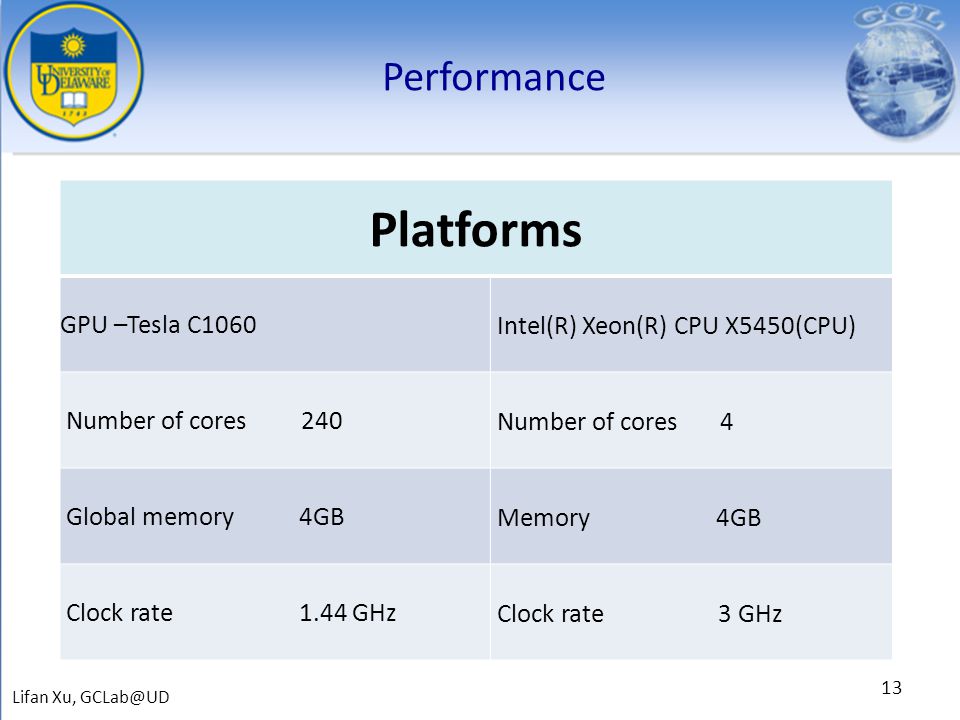 UNIVERSITY OF DELAWARE
1743

GCL

Performance

| Platforms | |
|---|---|
| GPU –Tesla C1060 | Intel(R) Xeon(R) CPU X5450(CPU) |
| Number of cores 240 | Number of cores 4 |
| Global memory 4GB | Memory 4GB |
| Clock rate 1.44 GHz | Clock rate 3 GHz |

Lifan Xu, GCLab@UD

13